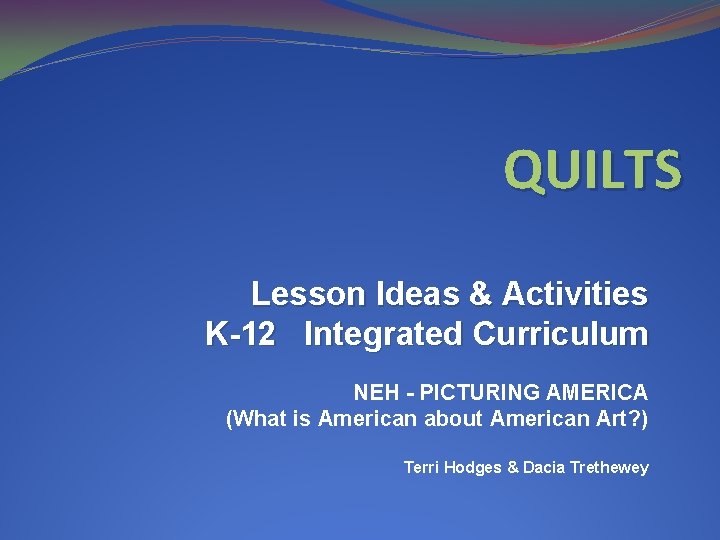 QUILTS

Lesson Ideas & Activities
K-12 Integrated Curriculum

NEH - PICTURING AMERICA
(What is American about American Art?)

Terri Hodges & Dacia Trethewey